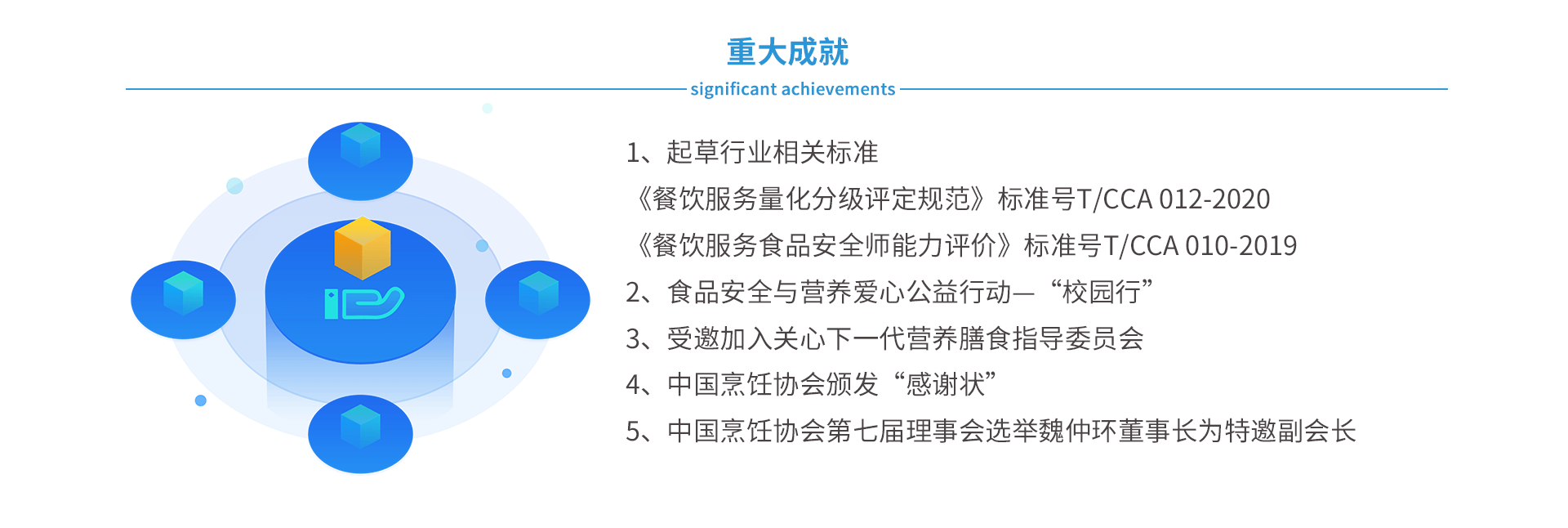 重大成就
significant achievements

1、起草行业相关标准
《餐饮服务量化分级评定规范》标准号T/CCA 012-2020
《餐饮服务食品安全师能力评价》标准号T/CCA 010-2019
2、食品安全与营养爱心公益行动—“校园行”
3、受邀加入关心下一代营养膳食指导委员会
4、中国烹饪协会颁发“感谢状”
5、中国烹饪协会第七届理事会选举魏仲环董事长为特邀副会长